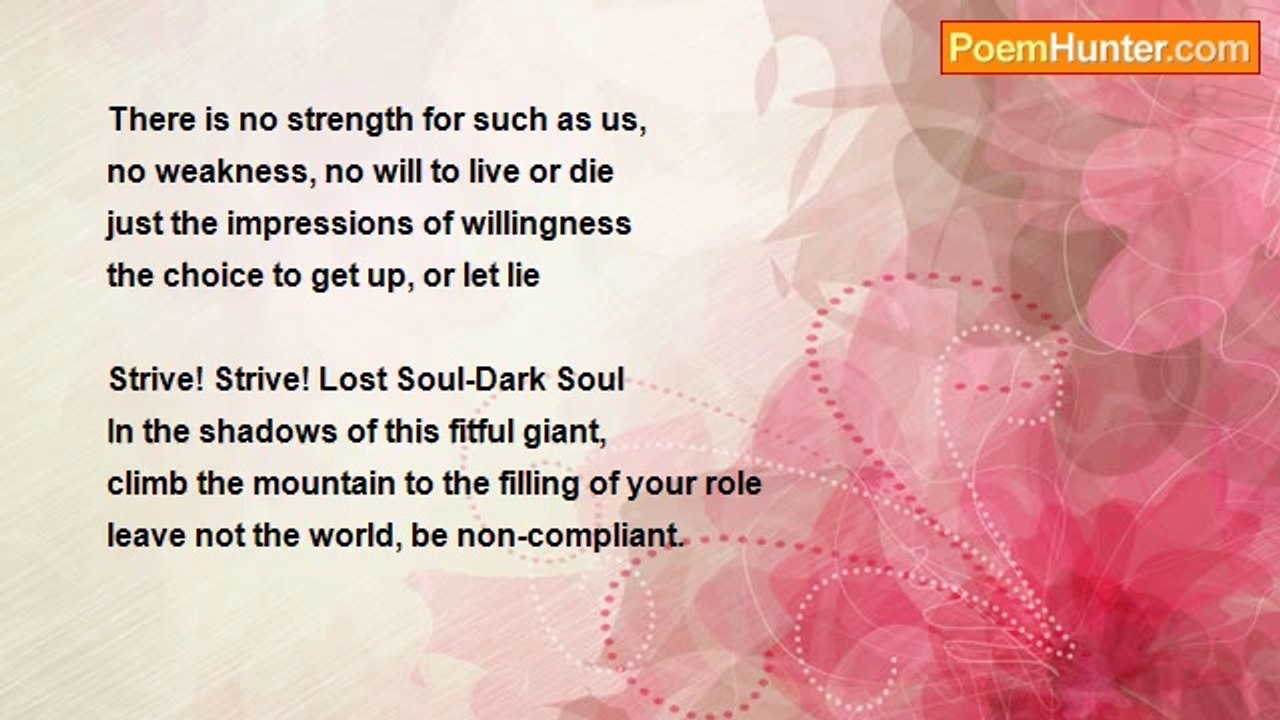 PoemHunter.com

There is no strength for such as us,
no weakness, no will to live or die
just the impressions of willingness
the choice to get up, or let lie

Strive! Strive! Lost Soul-Dark Soul
In the shadows of this fitful giant,
climb the mountain to the filling of your role
leave not the world, be non-compliant.